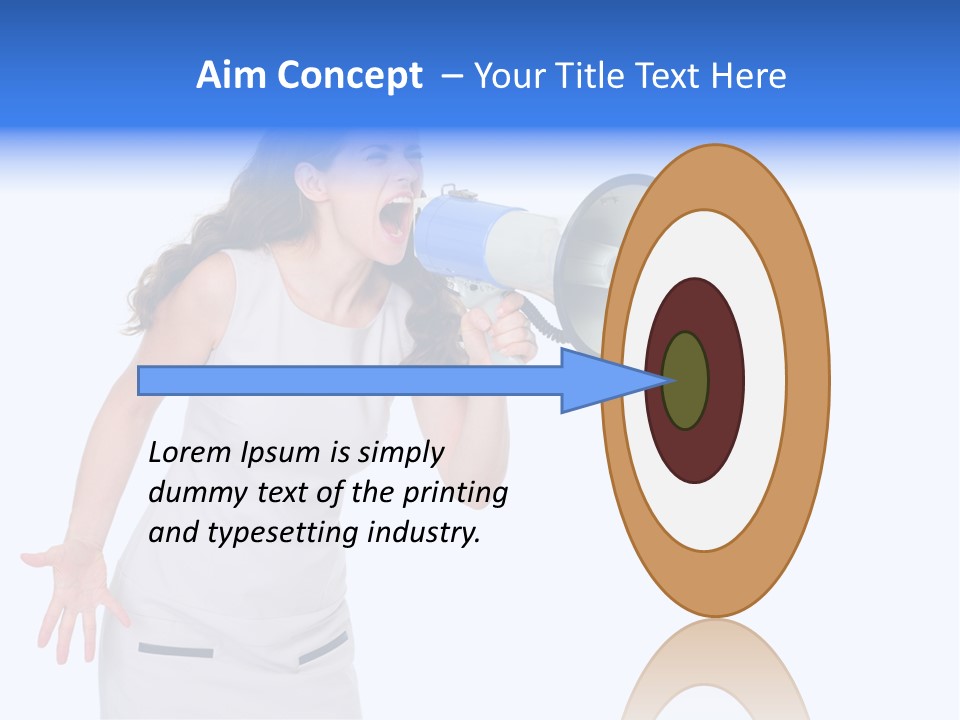 Aim Concept – Your Title Text Here

Lorem Ipsum is simply dummy text of the printing and typesetting industry.